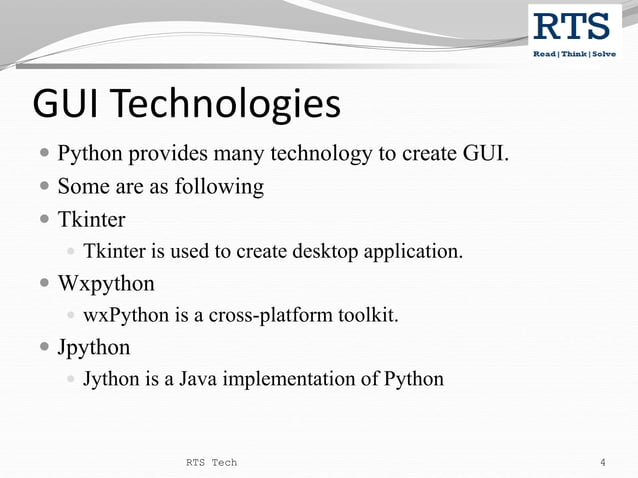 RTS
Read | Think | Solve

GUI Technologies

- Python provides many technology to create GUI.
- Some are as following
- Tkinter
  - Tkinter is used to create desktop application.
- Wxpython
  - wxPython is a cross-platform toolkit.
- Jpython
  - Jython is a Java implementation of Python

RTS Tech

4